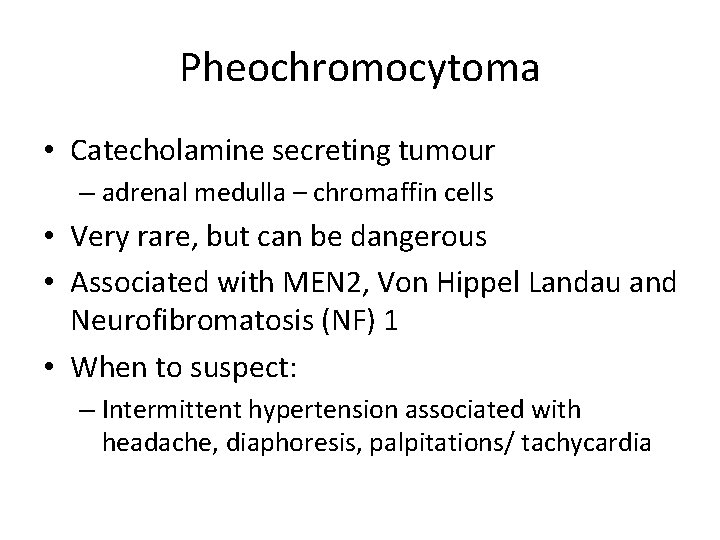 Pheochromocytoma

• Catecholamine secreting tumour
  – adrenal medulla – chromaffin cells
• Very rare, but can be dangerous
• Associated with MEN2, Von Hippel Landau and Neurofibromatosis (NF) 1
• When to suspect:
  – Intermittent hypertension associated with headache, diaphoresis, palpitations/ tachycardia